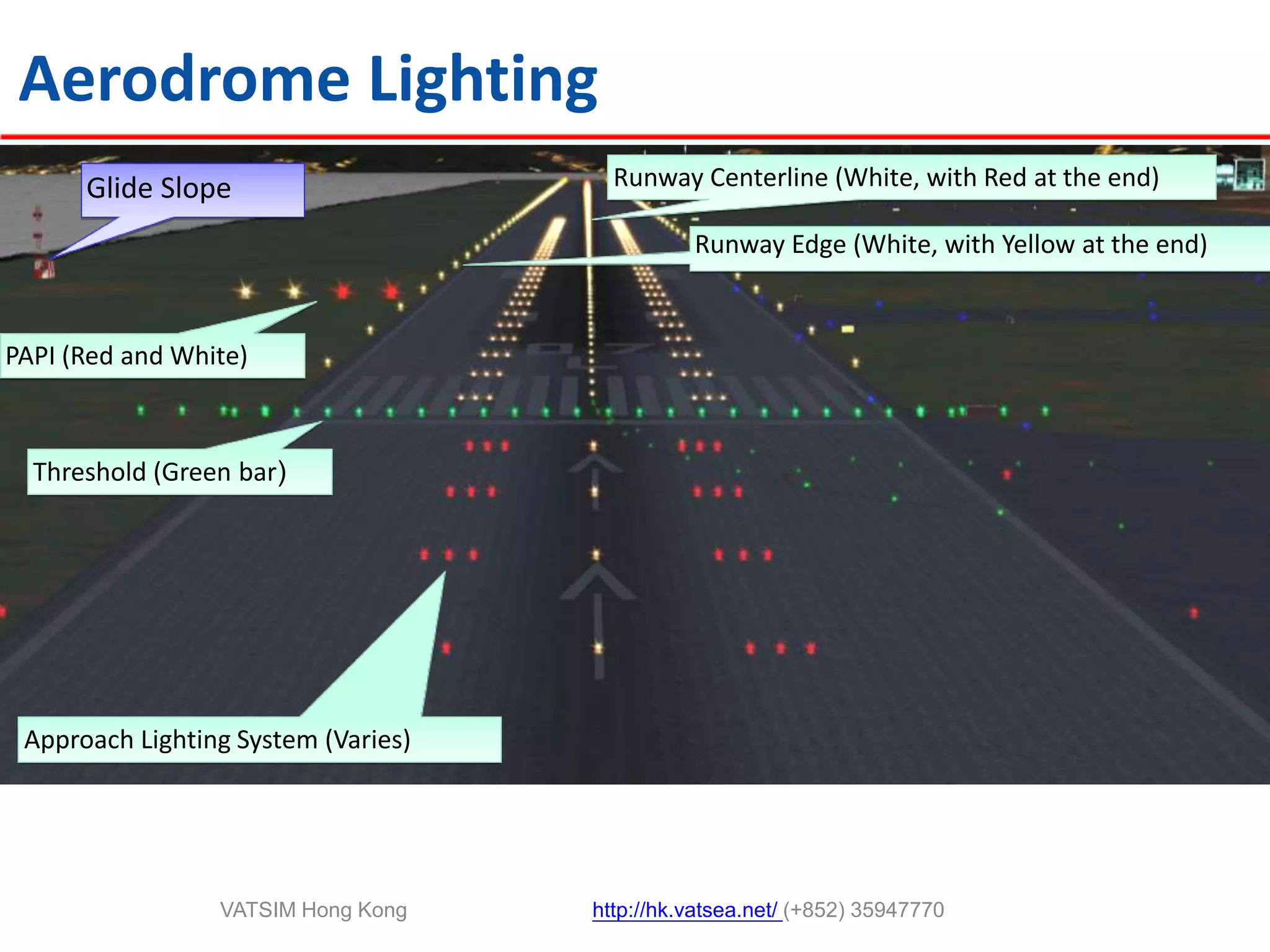 Aerodrome Lighting

Glide Slope

Runway Centerline (White, with Red at the end)

Runway Edge (White, with Yellow at the end)

PAPI (Red and White)

Threshold (Green bar)

Approach Lighting System (Varies)

VATSIM Hong Kong

http://hk.vatsea.net/ (+852) 35947770